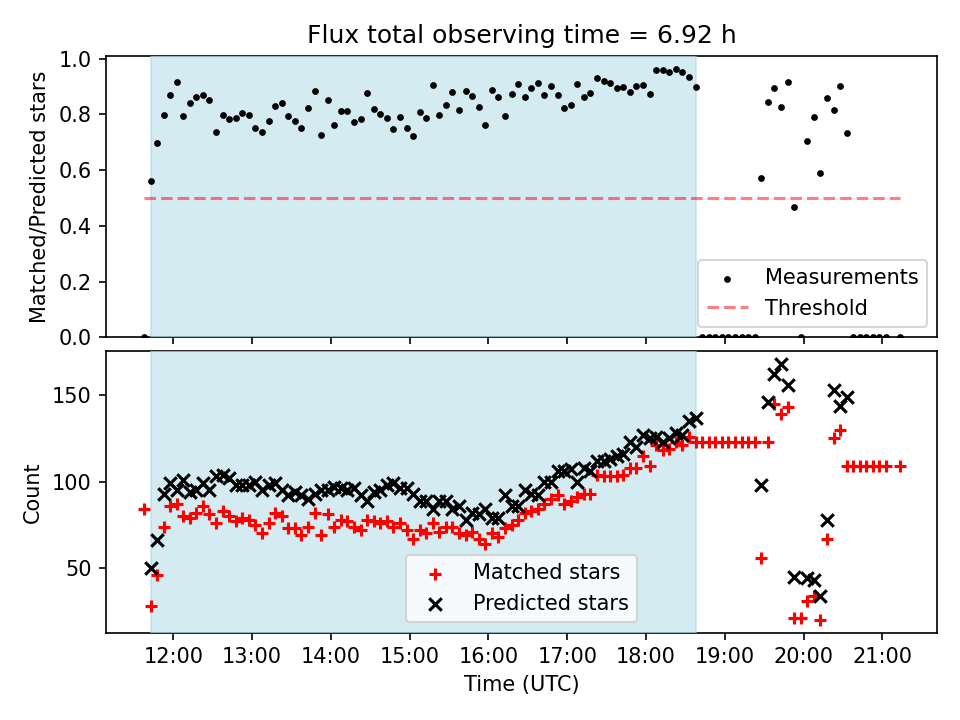 Flux total observing time = 6.92 h

Matched/Predicted stars

1.0
0.8
0.6
0.4
0.2
0.0

Measurements
Threshold

Count

150
100
50

Matched stars
Predicted stars

12:00 13:00 14:00 15:00 16:00 17:00 18:00 19:00 20:00 21:00

Time (UTC)